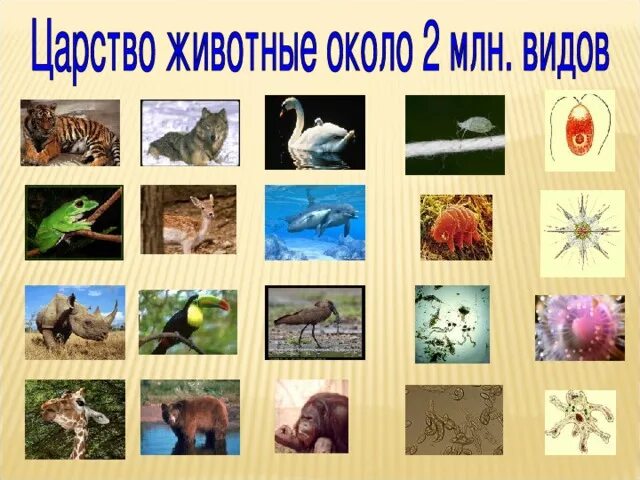 Царство животные около 2 млн. видов